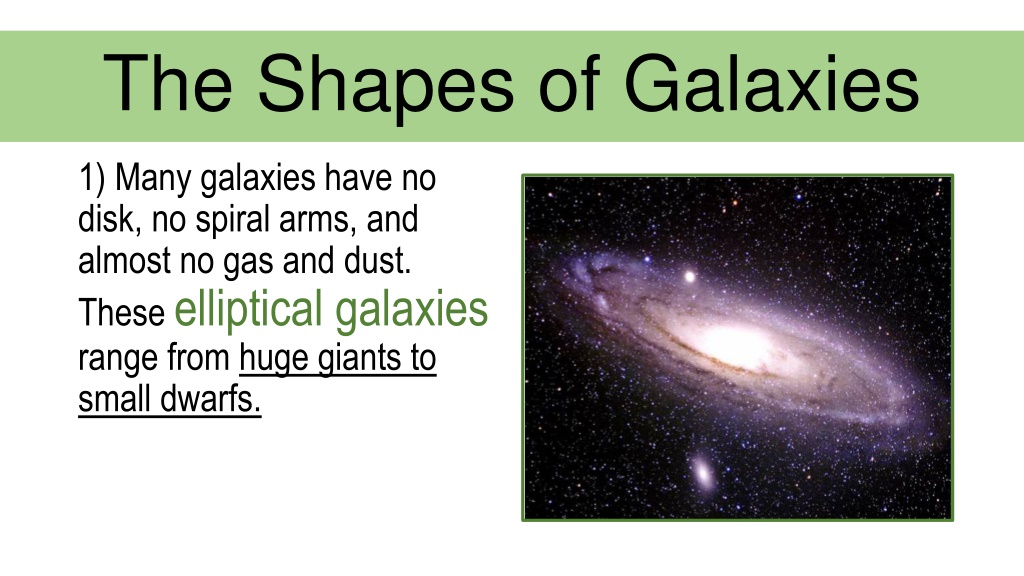 The Shapes of Galaxies

1) Many galaxies have no disk, no spiral arms, and almost no gas and dust. These elliptical galaxies range from huge giants to small dwarfs.